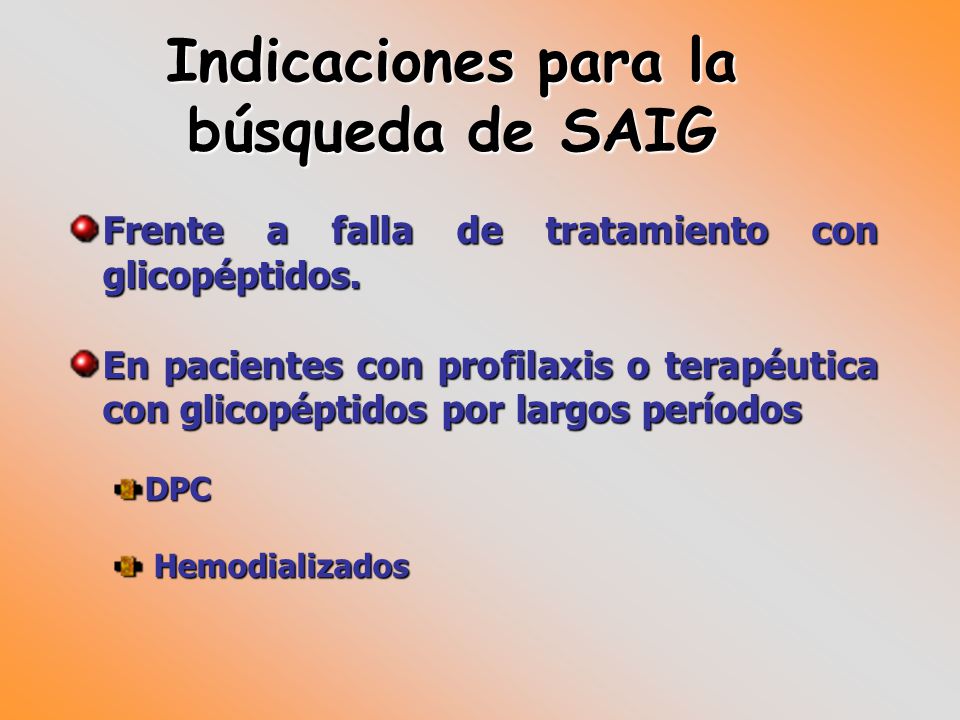 Indicaciones para la búsqueda de SAIG

Frente a falla de tratamiento con glicopéptidos.

En pacientes con profilaxis o terapéutica con glicopéptidos por largos períodos

DPC

Hemodializados